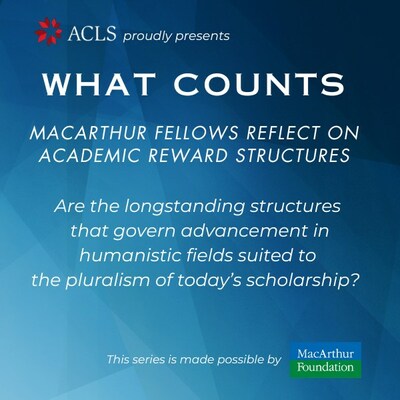 ACLS proudly presents

WHAT COUNTS

MACARTHUR FELLOWS REFLECT ON ACADEMIC REWARD STRUCTURES

Are the longstanding structures that govern advancement in humanistic fields suited to the pluralism of today's scholarship?

This series is made possible by MacArthur Foundation